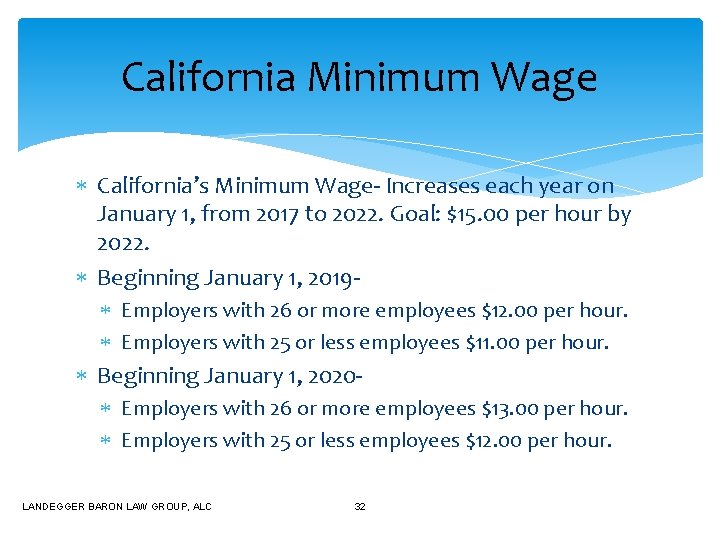 California Minimum Wage

∗ California's Minimum Wage- Increases each year on January 1, from 2017 to 2022. Goal: \$15.00 per hour by 2022.

∗ Beginning January 1, 2019-
∗ Employers with 26 or more employees \$12.00 per hour.
∗ Employers with 25 or less employees \$11.00 per hour.

∗ Beginning January 1, 2020-
∗ Employers with 26 or more employees \$13.00 per hour.
∗ Employers with 25 or less employees \$12.00 per hour.

LANDEGGER BARON LAW GROUP, ALC 32